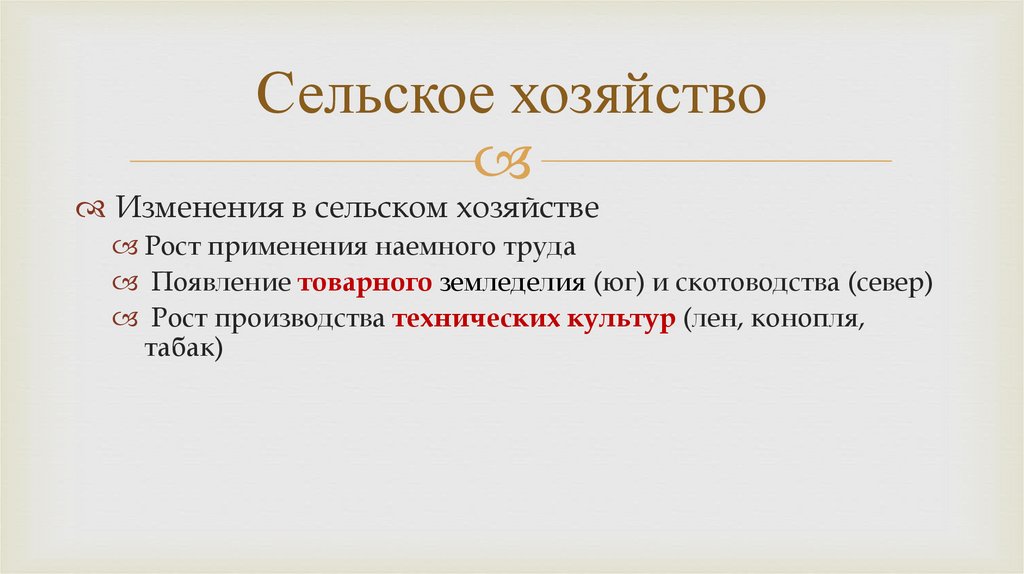 Сельское хозяйство

Изменения в сельском хозяйстве

Рост применения наемного труда

Появление товарного земледелия (юг) и скотоводства (север)

Рост производства технических культур (лен, конопля, табак)